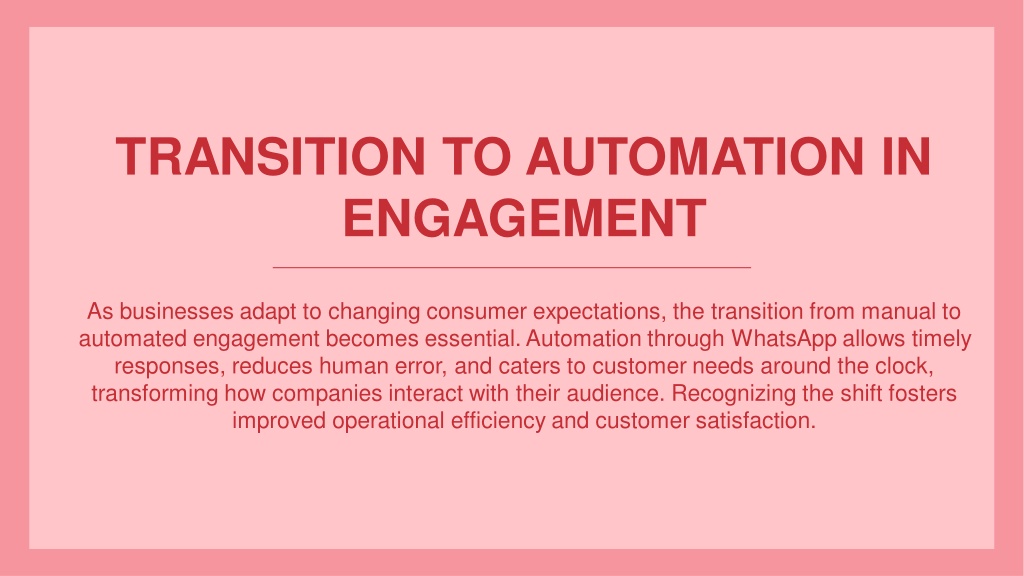 TRANSITION TO AUTOMATION IN ENGAGEMENT

As businesses adapt to changing consumer expectations, the transition from manual to automated engagement becomes essential. Automation through WhatsApp allows timely responses, reduces human error, and caters to customer needs around the clock, transforming how companies interact with their audience. Recognizing the shift fosters improved operational efficiency and customer satisfaction.